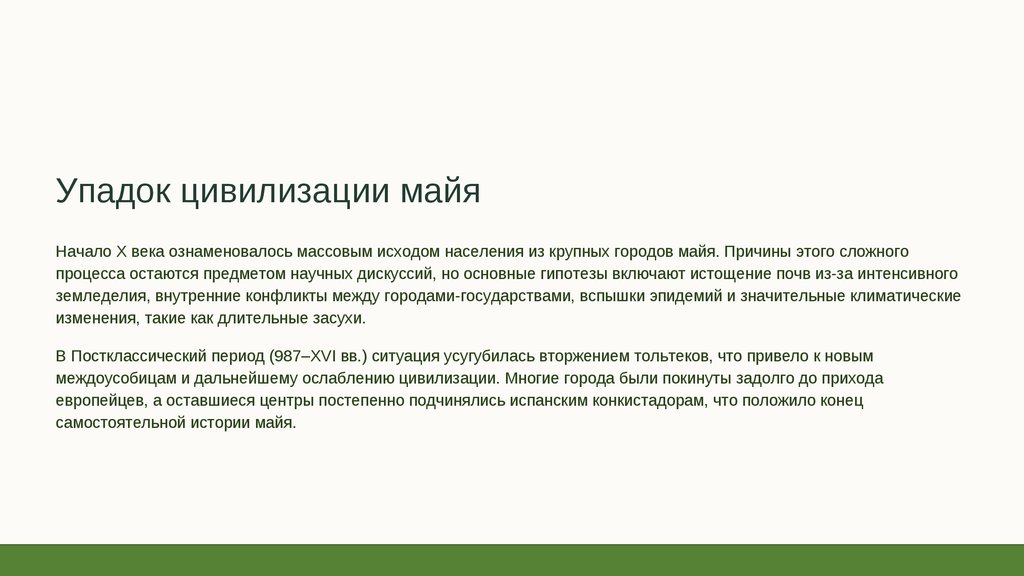 Упадок цивилизации майя

Начало X века ознаменовалось массовым исходом населения из крупных городов майя. Причины этого сложного процесса остаются предметом научных дискуссий, но основные гипотезы включают истощение почв из-за интенсивного земледелия, внутренние конфликты между городами-государствами, вспышки эпидемий и значительные климатические изменения, такие как длительные засухи.

В Постклассический период (987–XVI вв.) ситуация усугубилась вторжением тольтеков, что привело к новым междоусобицам и дальнейшему ослаблению цивилизации. Многие города были покинуты задолго до прихода европейцев, а оставшиеся центры постепенно подчинялись испанским конкистадорам, что положило конец самостоятельной истории майя.